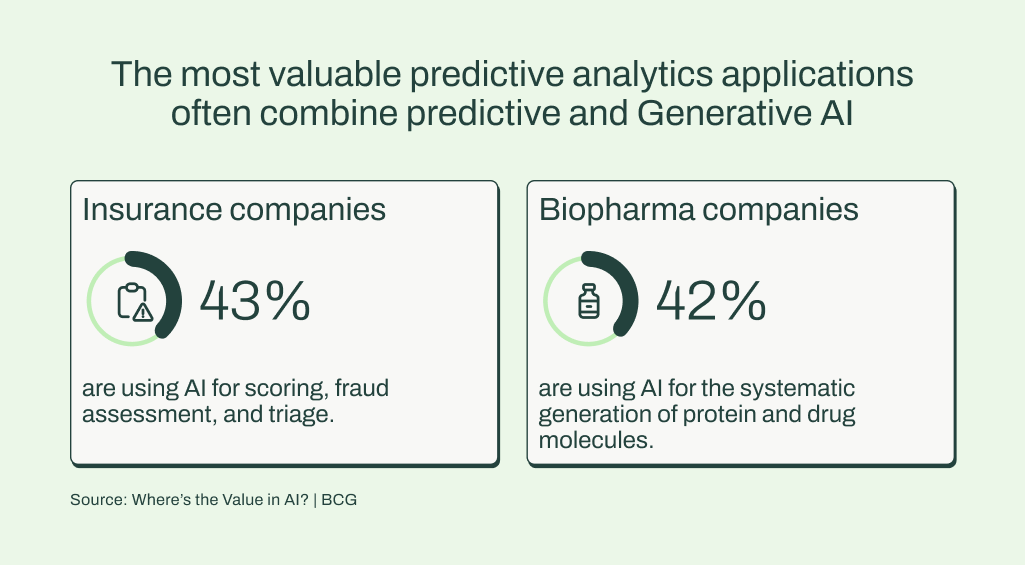 The most valuable predictive analytics applications often combine predictive and Generative AI

Insurance companies

43%

are using AI for scoring, fraud assessment, and triage.

Biopharma companies

42%

are using AI for the systematic generation of protein and drug molecules.

Source: Where's the Value in AI? | BCG